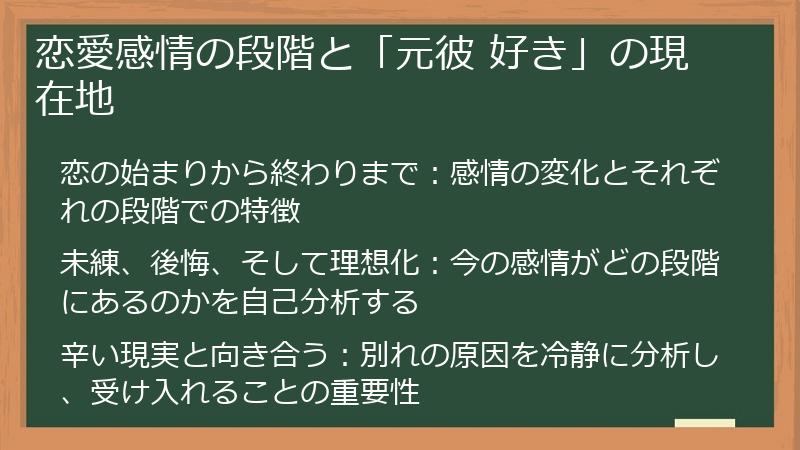 恋愛感情の段階と「元彼 好き」の現在地

恋の始まりから終わりまで：感情の変化とそれぞれの段階での特徴

未練、後悔、そして理想化：今の感情がどの段階にあるのかを自己分析する

辛い現実と向き合う：別れの原因を冷静に分析し、受け入れることの重要性